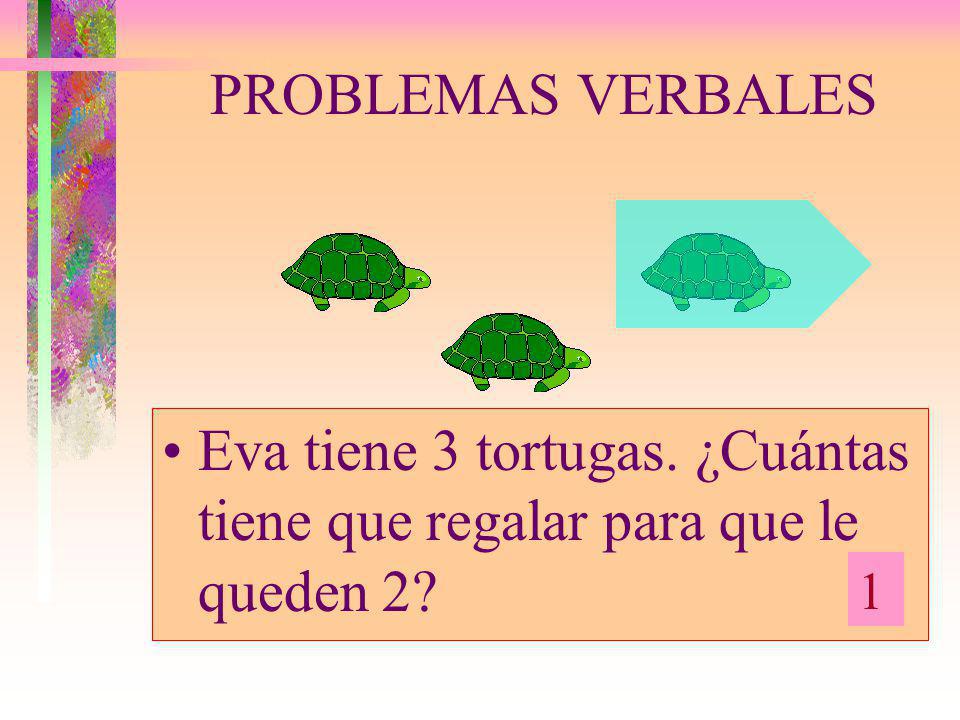 PROBLEMAS VERBALES

• Eva tiene 3 tortugas. ¿Cuántas tiene que regalar para que le queden 2?

1